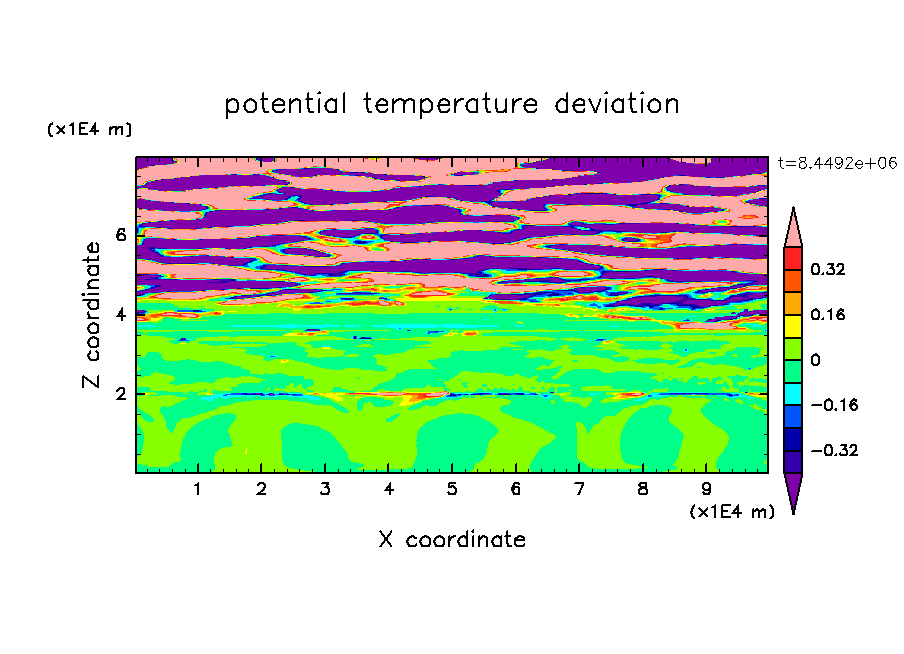 potential temperature deviation

(x1E4 m)

t=8.4492e+06

Z coordinate

6
4
2

0.32
0.16
0
−0.16
−0.32

1 2 3 4 5 6 7 8 9

(x1E4 m)

X coordinate